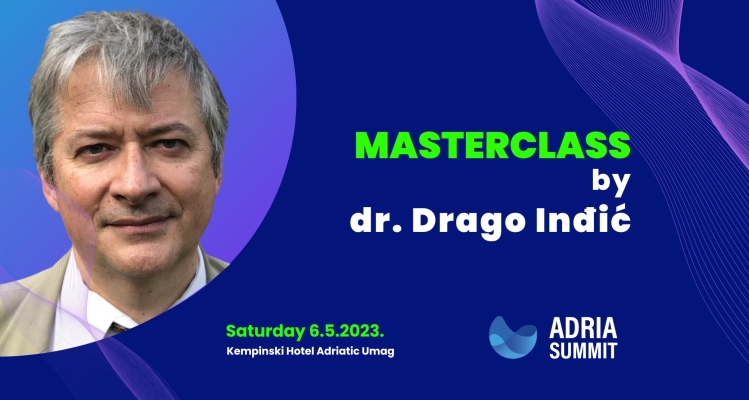 MASTERCLASS
by
dr. Drago Inđić

Saturday 6.5.2023.
Kempinski Hotel Adriatic Umag

ADRIA
SUMMIT